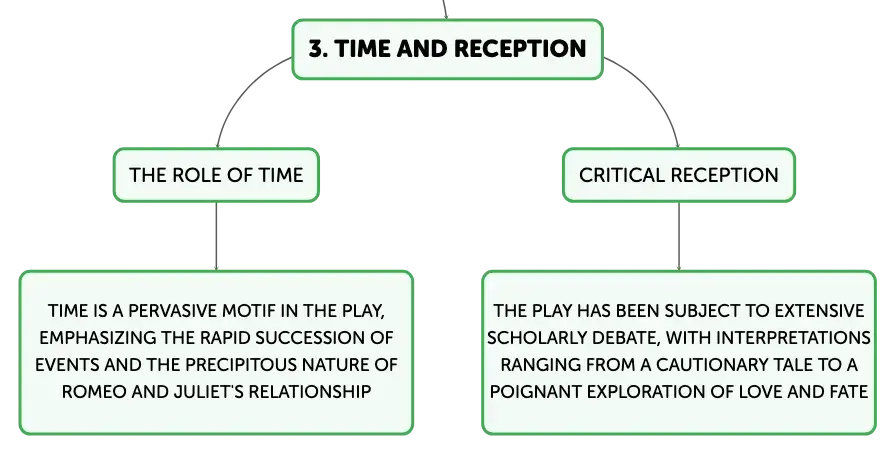 3. TIME AND RECEPTION

THE ROLE OF TIME

TIME IS A PERVASIVE MOTIF IN THE PLAY, EMPHASIZING THE RAPID SUCCESSION OF EVENTS AND THE PRECIPITOUS NATURE OF ROMEO AND JULIET'S RELATIONSHIP

CRITICAL RECEPTION

THE PLAY HAS BEEN SUBJECT TO EXTENSIVE SCHOLARLY DEBATE, WITH INTERPRETATIONS RANGING FROM A CAUTIONARY TALE TO A POIGNANT EXPLORATION OF LOVE AND FATE